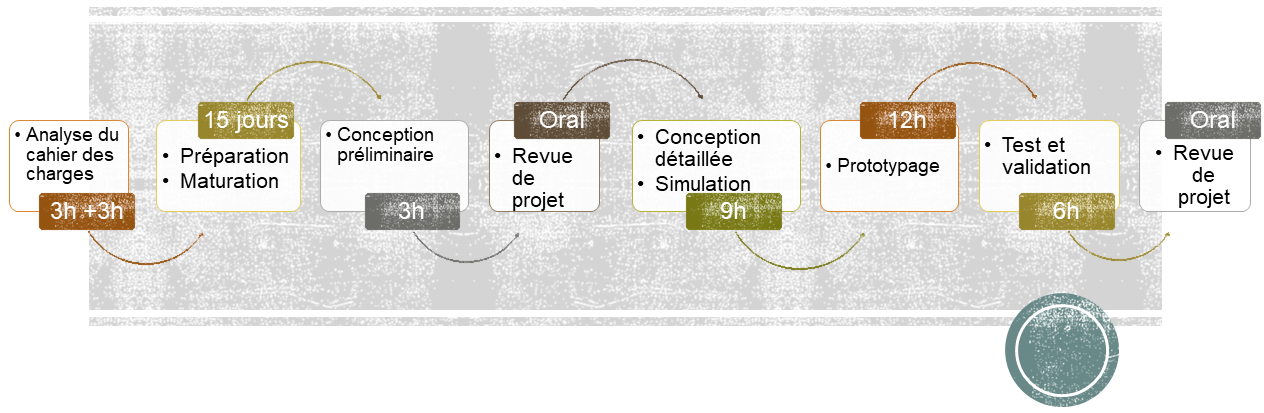 • Analyse du cahier des charges

3h +3h

15 jours

• Préparation
• Maturation

• Conception préliminaire

3h

Oral

• Revue de projet

• Conception détaillée
• Simulation

9h

12h

• Prototypage

• Test et validation

6h

Oral

• Revue de projet